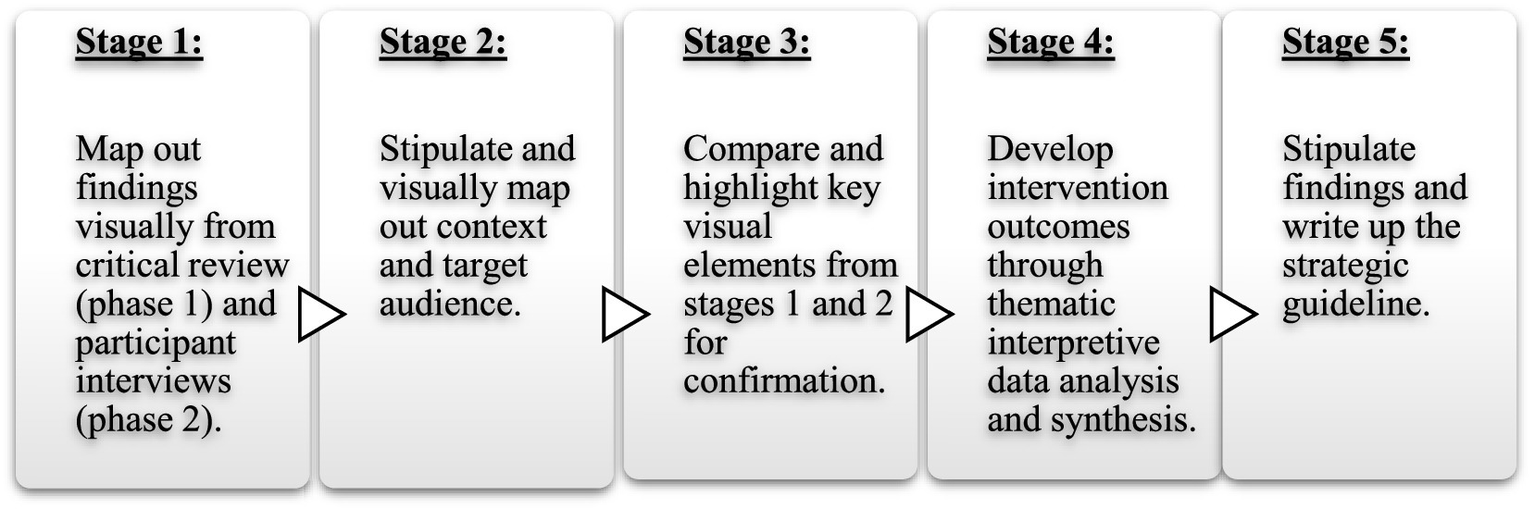 Stage 1:

Map out findings visually from critical review (phase 1) and participant interviews (phase 2).

Stage 2:

Stipulate and visually map out context and target audience.

Stage 3:

Compare and highlight key visual elements from stages 1 and 2 for confirmation.

Stage 4:

Develop intervention outcomes through thematic interpretive data analysis and synthesis.

Stage 5:

Stipulate findings and write up the strategic guideline.